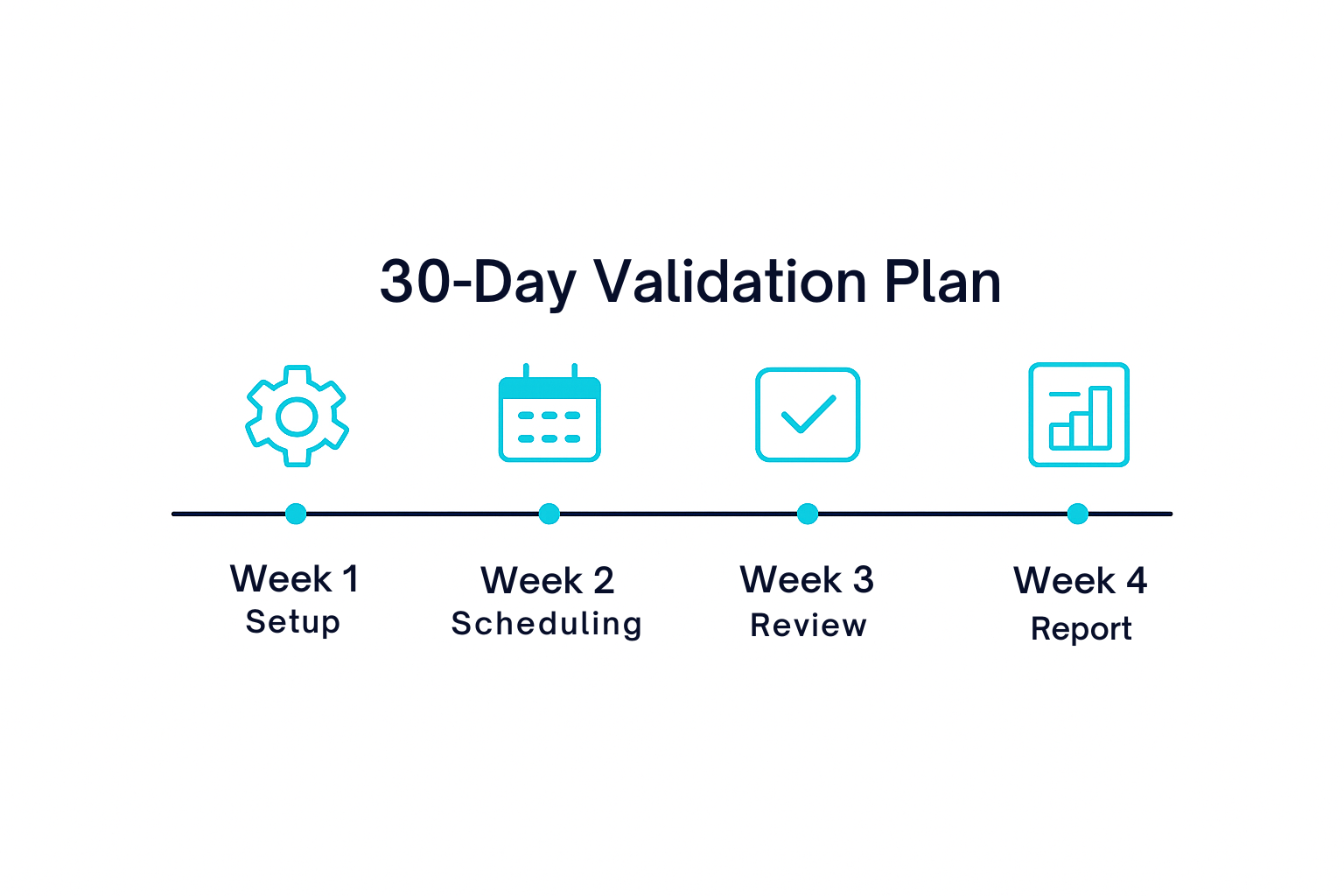 30-Day Validation Plan

Week 1
Setup

Week 2
Scheduling

Week 3
Review

Week 4
Report